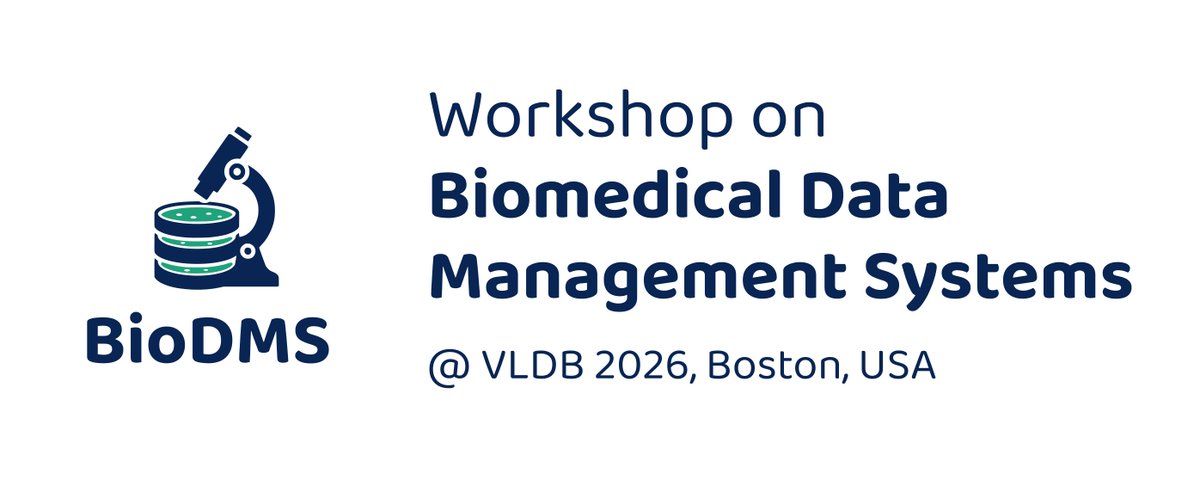 BioDMS

Workshop on
Biomedical Data Management Systems

@ VLDB 2026, Boston, USA